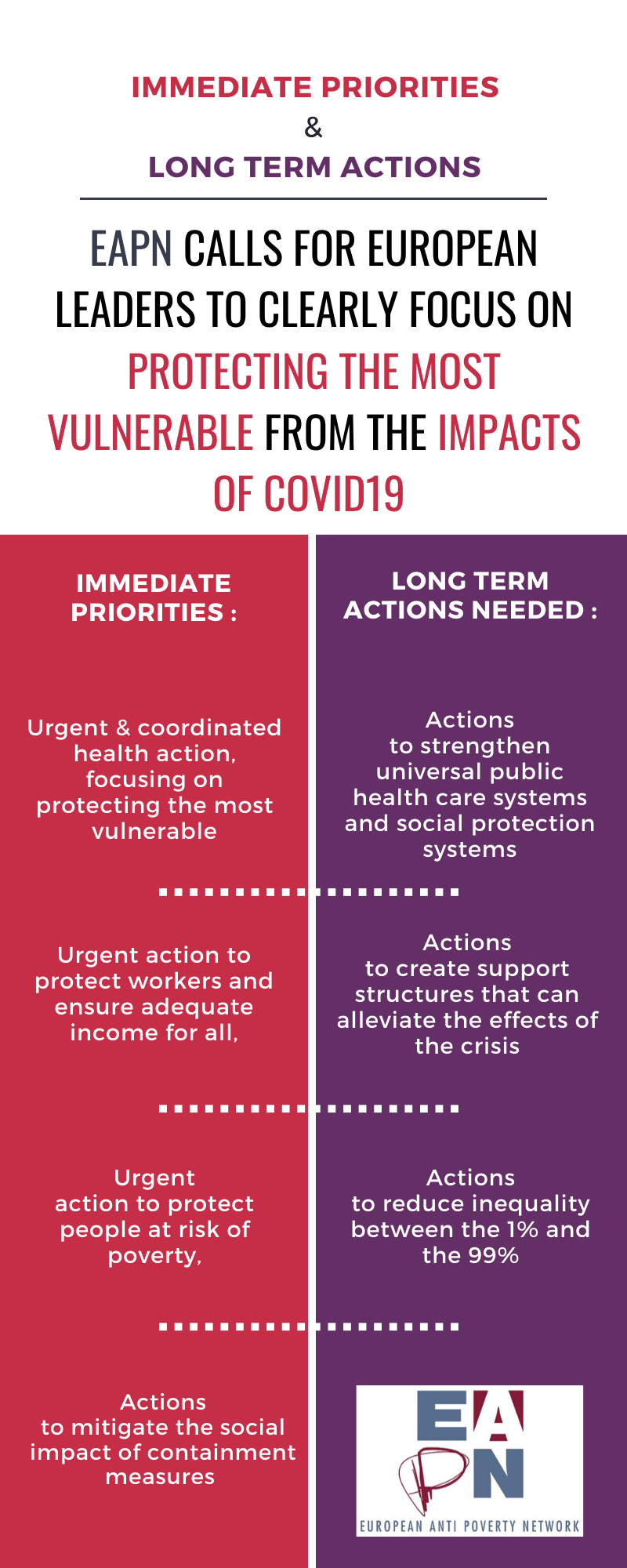 IMMEDIATE PRIORITIES
&
LONG TERM ACTIONS

EAPN CALLS FOR EUROPEAN LEADERS TO CLEARLY FOCUS ON PROTECTING THE MOST VULNERABLE FROM THE IMPACTS OF COVID19

IMMEDIATE PRIORITIES :

Urgent & coordinated health action, focusing on protecting the most vulnerable

Urgent action to protect workers and ensure adequate income for all,

Urgent action to protect people at risk of poverty,

Actions to mitigate the social impact of containment measures

LONG TERM ACTIONS NEEDED :

Actions to strengthen universal public health care systems and social protection systems

Actions to create support structures that can alleviate the effects of the crisis

Actions to reduce inequality between the 1% and the 99%

EAPN
EUROPEAN ANTI POVERTY NETWORK